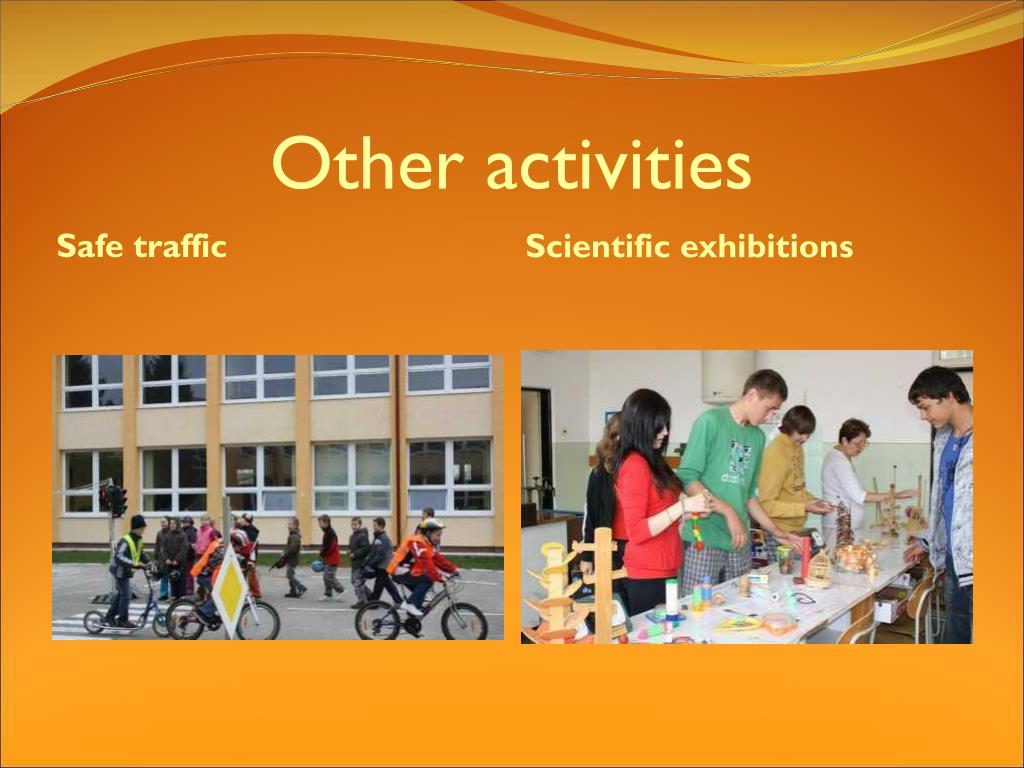 Other activities

Safe traffic

Scientific exhibitions